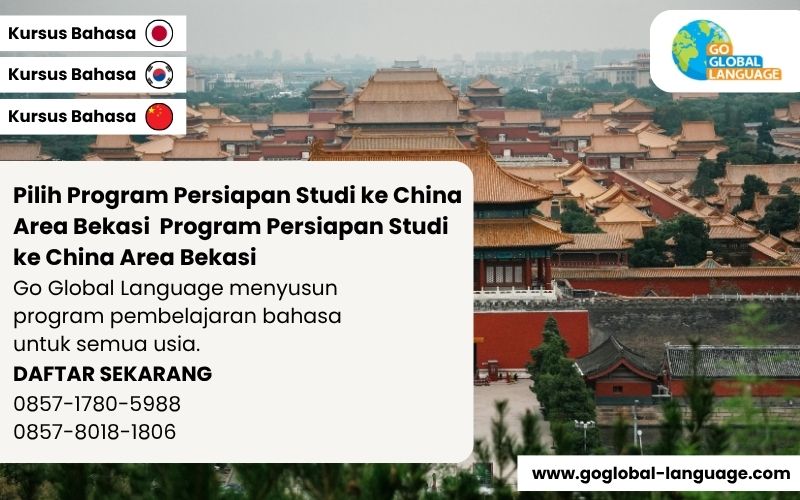 Kursus Bahasa
Kursus Bahasa
Kursus Bahasa

GO GLOBAL LANGUAGE

Pilih Program Persiapan Studi ke China Area Bekasi Program Persiapan Studi ke China Area Bekasi

Go Global Language menyusun program pembelajaran bahasa untuk semua usia.

DAFTAR SEKARANG
0857-1780-5988
0857-8018-1806

www.goglobal-language.com